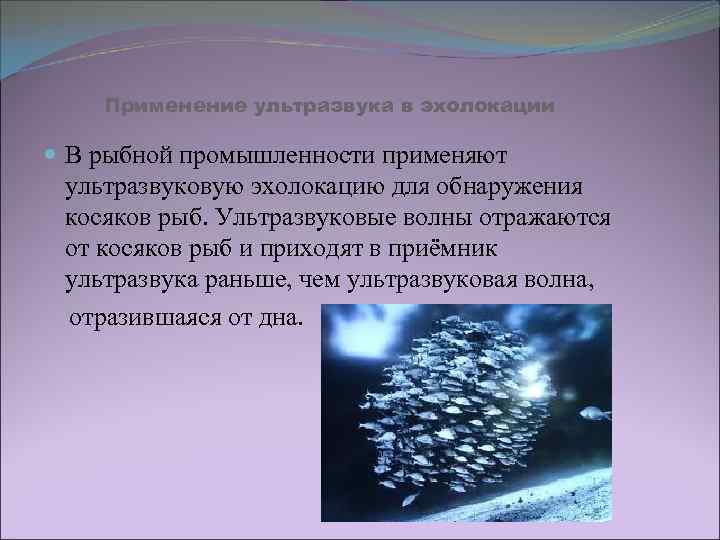 Применение ультразвука в эхолокации

В рыбной промышленности применяют ультразвуковую эхолокацию для обнаружения косяков рыб. Ультразвуковые волны отражаются от косяков рыб и приходят в приёмник ультразвука раньше, чем ультразвуковая волна, отразившаяся от дна.